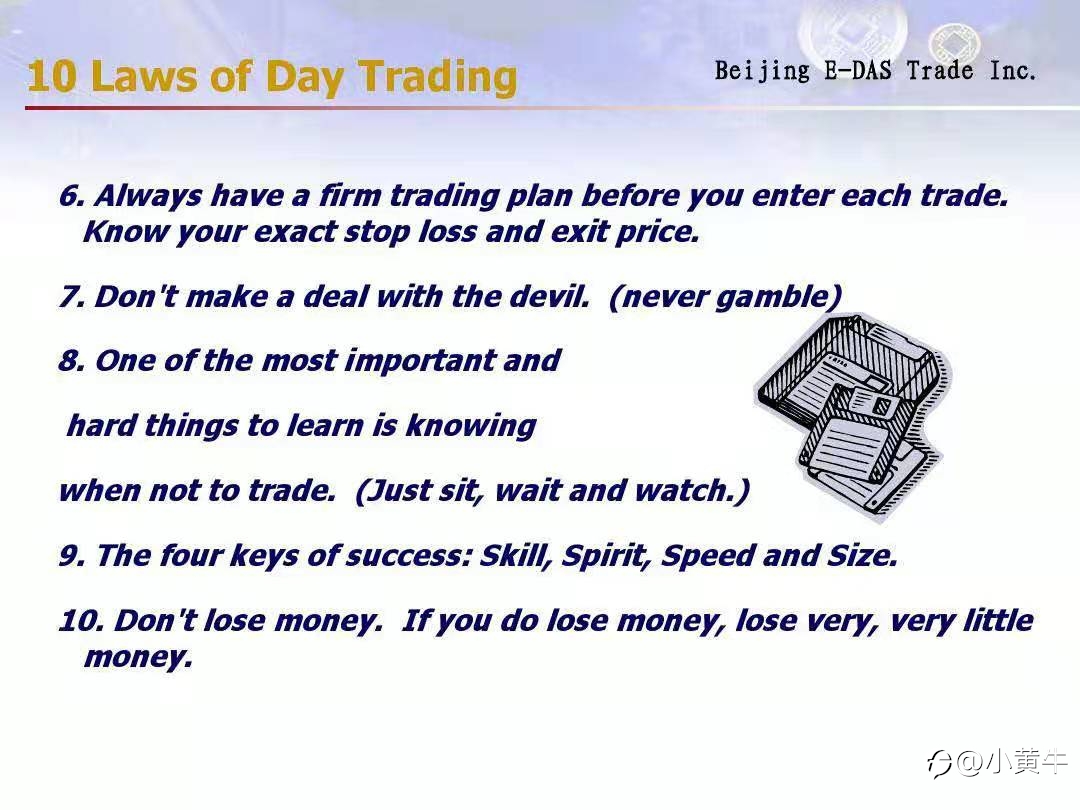 10 Laws of Day Trading

Beijing E-DAS Trade Inc.

6. Always have a firm trading plan before you enter each trade. Know your exact stop loss and exit price.

7. Don't make a deal with the devil. (never gamble)

8. One of the most important and

hard things to learn is knowing

when not to trade. (Just sit, wait and watch.)

9. The four keys of success: Skill, Spirit, Speed and Size.

10. Don't lose money. If you do lose money, lose very, very little money.

@小黄牛